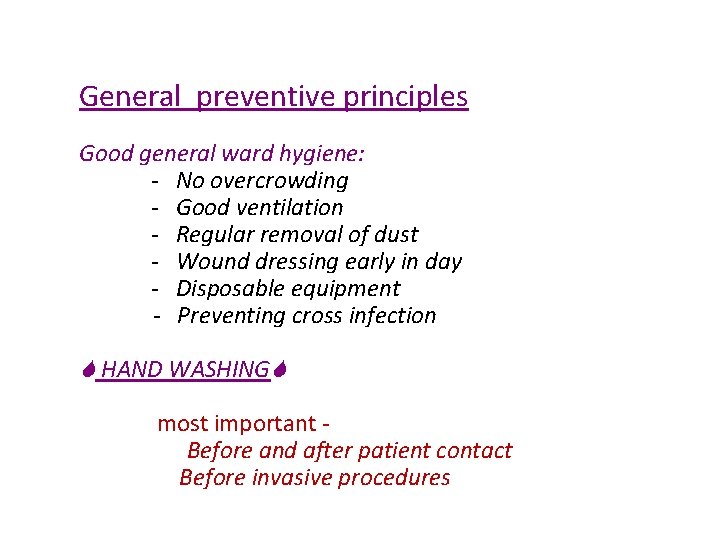 General preventive principles

Good general ward hygiene:
- No overcrowding
- Good ventilation
- Regular removal of dust
- Wound dressing early in day
- Disposable equipment
- Preventing cross infection

HAND WASHING

most important -
Before and after patient contact
Before invasive procedures